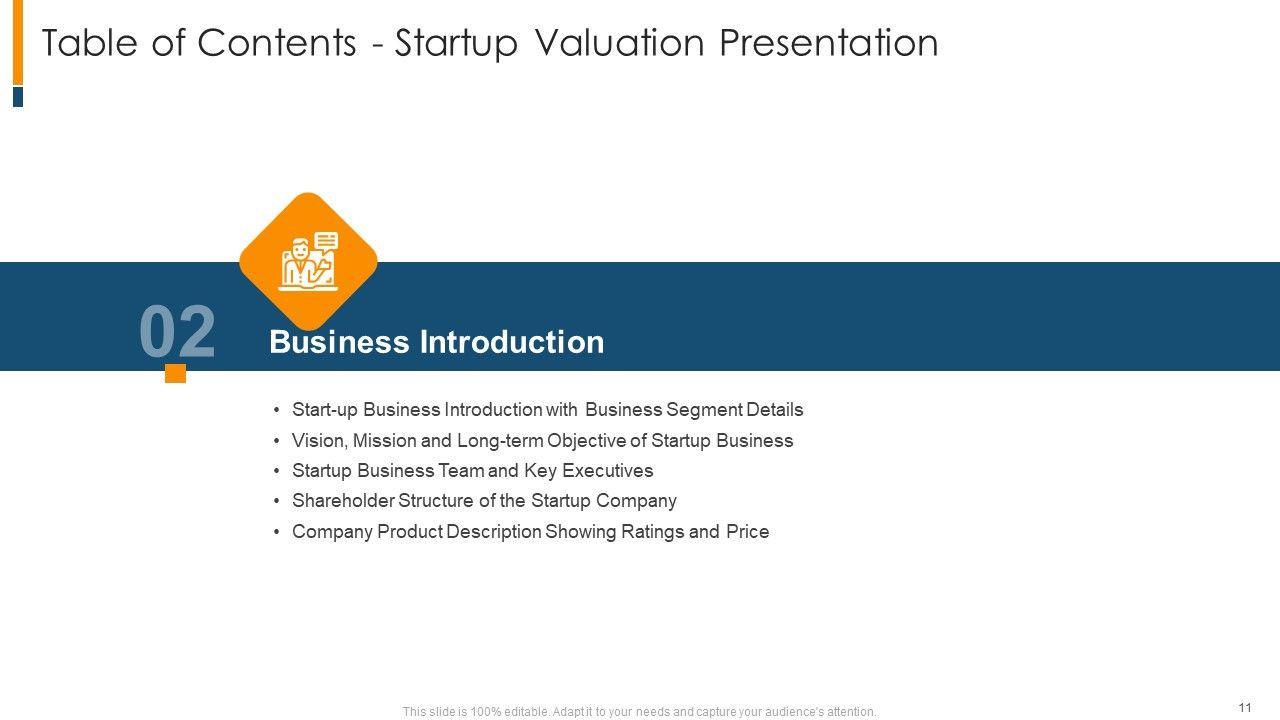 Table of Contents - Startup Valuation Presentation

02

Business Introduction

• Start-up Business Introduction with Business Segment Details
• Vision, Mission and Long-term Objective of Startup Business
• Startup Business Team and Key Executives
• Shareholder Structure of the Startup Company
• Company Product Description Showing Ratings and Price

This slide is 100% editable. Adapt it to your needs and capture your audience's attention.

11